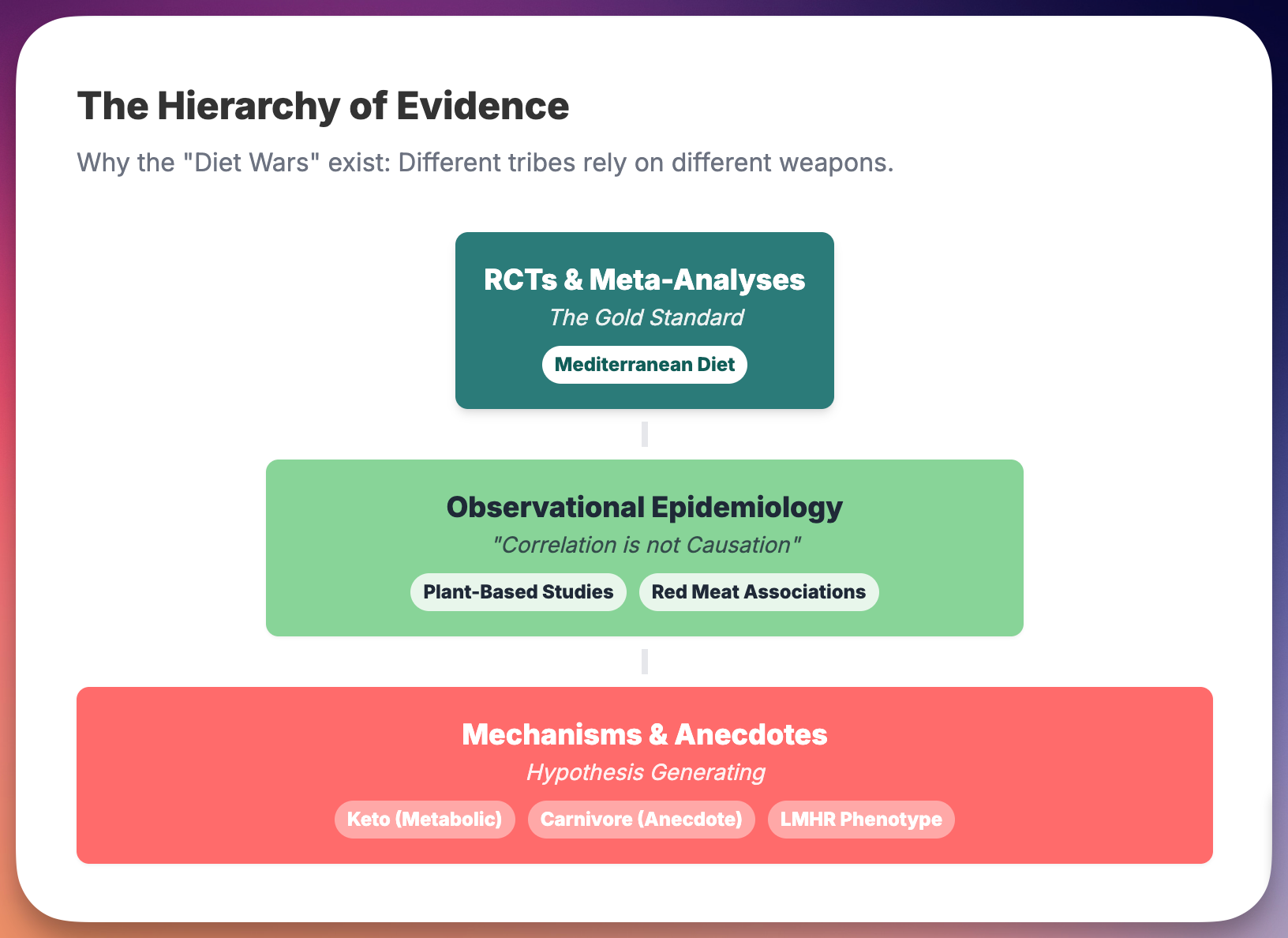 The Hierarchy of Evidence

Why the "Diet Wars" exist: Different tribes rely on different weapons.

RCTs & Meta-Analyses
The Gold Standard
Mediterranean Diet

Observational Epidemiology
"Correlation is not Causation"
Plant-Based Studies
Red Meat Associations

Mechanisms & Anecdotes
Hypothesis Generating
Keto (Metabolic)
Carnivore (Anecdote)
LMHR Phenotype